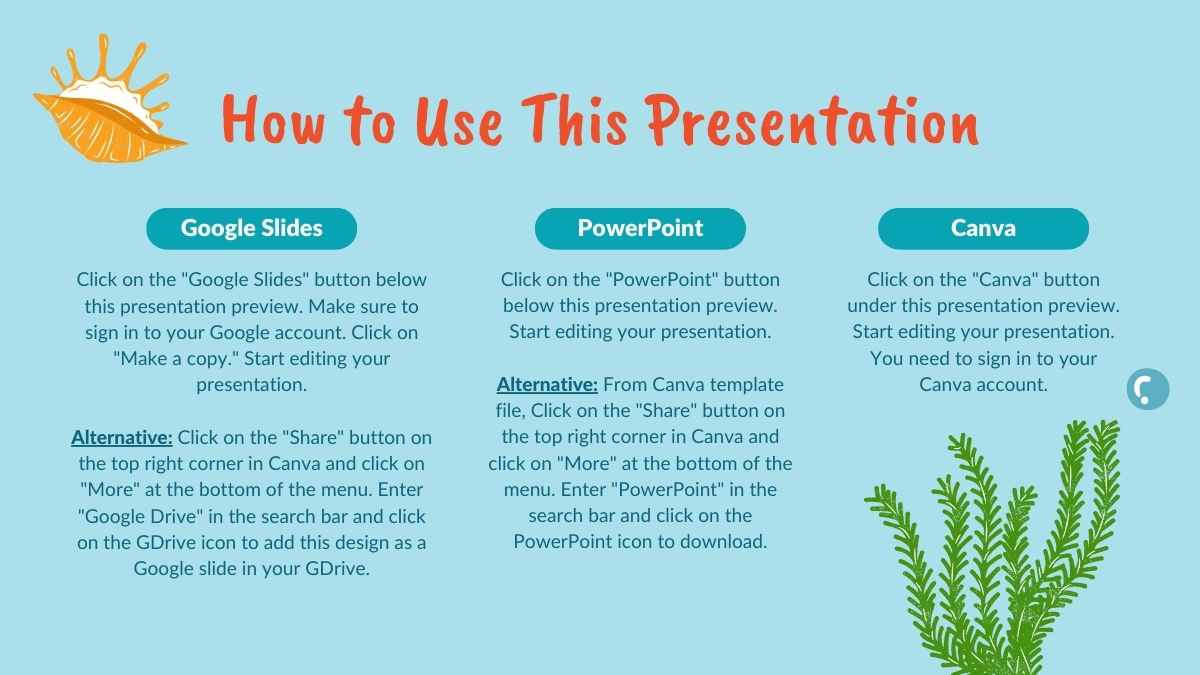 How to Use This Presentation

Google Slides

Click on the "Google Slides" button below this presentation preview. Make sure to sign in to your Google account. Click on "Make a copy." Start editing your presentation.

Alternative: Click on the "Share" button on the top right corner in Canva and click on "More" at the bottom of the menu. Enter "Google Drive" in the search bar and click on the GDrive icon to add this design as a Google slide in your GDrive.

PowerPoint

Click on the "PowerPoint" button below this presentation preview. Start editing your presentation.

Alternative: From Canva template file, Click on the "Share" button on the top right corner in Canva and click on "More" at the bottom of the menu. Enter "PowerPoint" in the search bar and click on the PowerPoint icon to download.

Canva

Click on the "Canva" button under this presentation preview. Start editing your presentation. You need to sign in to your Canva account.